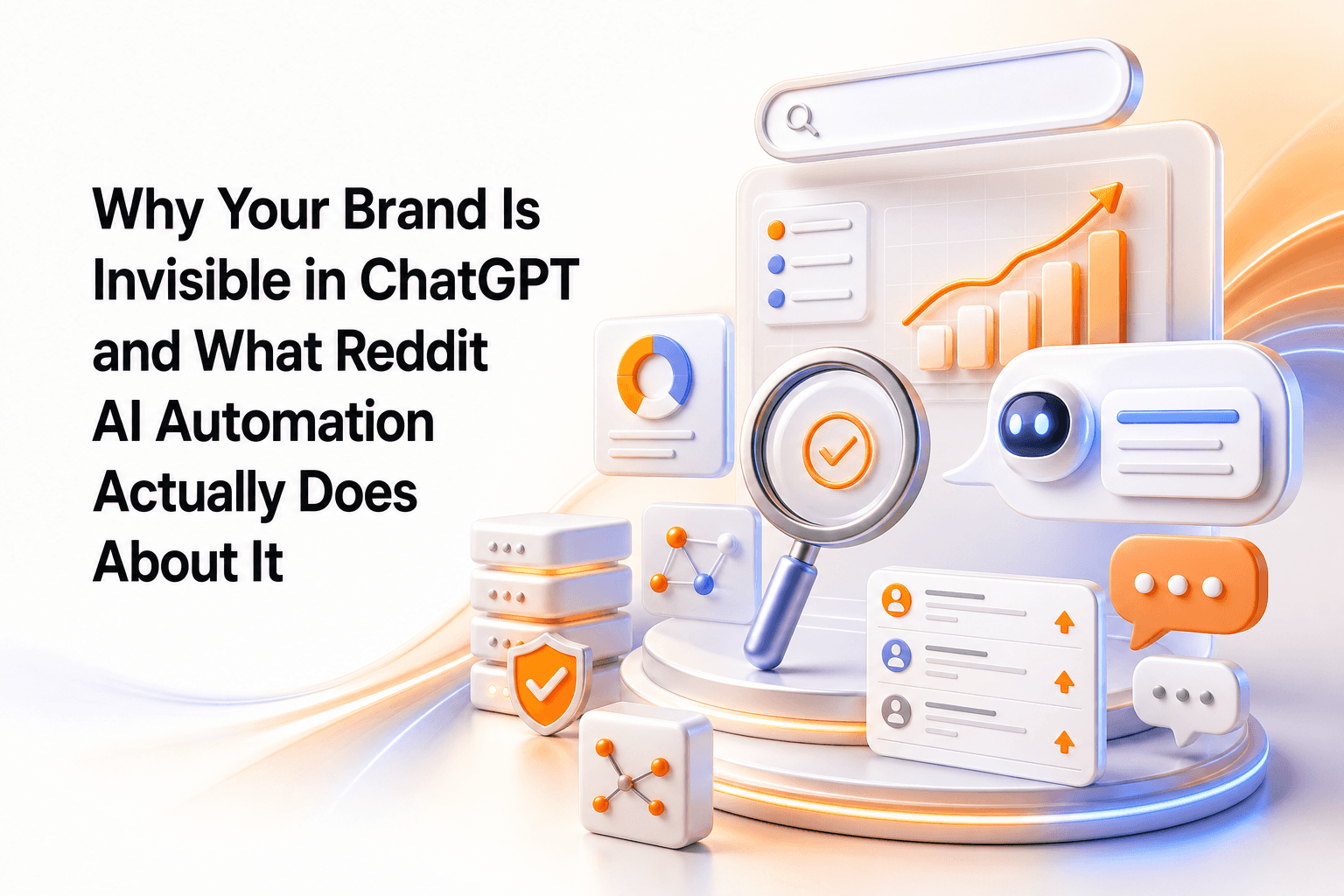 Why Your Brand Is Invisible in ChatGPT and What Reddit AI Automation Actually Does About It